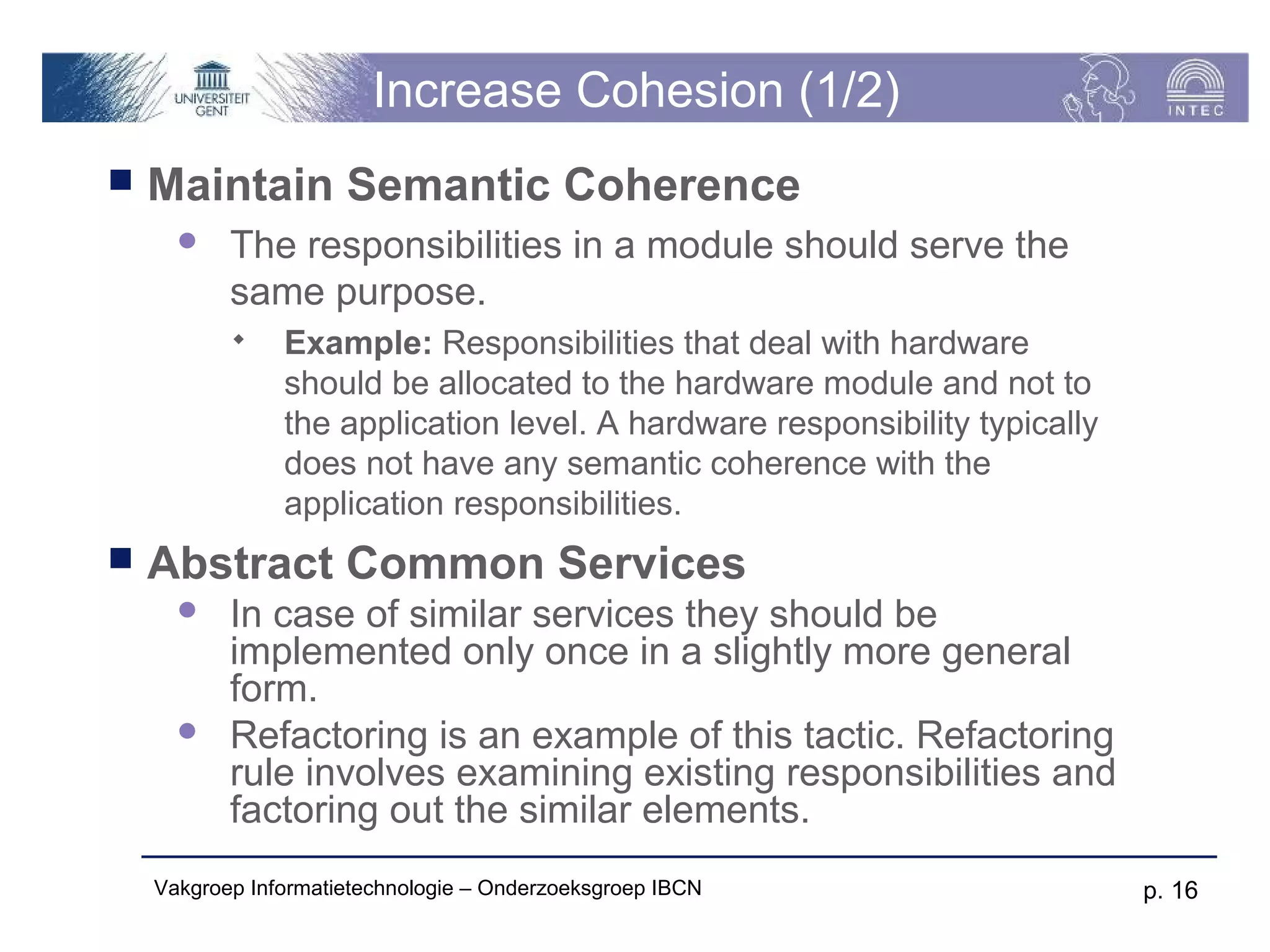 UNIVERSITEIT GENT

Increase Cohesion (1/2)

INTEC

Maintain Semantic Coherence

The responsibilities in a module should serve the same purpose.

Example: Responsibilities that deal with hardware should be allocated to the hardware module and not to the application level. A hardware responsibility typically does not have any semantic coherence with the application responsibilities.

Abstract Common Services

In case of similar services they should be implemented only once in a slightly more general form.

Refactoring is an example of this tactic. Refactoring rule involves examining existing responsibilities and factoring out the similar elements.

Vakgroep Informatietechnologie – Onderzoeksgroep IBCN

p. 16